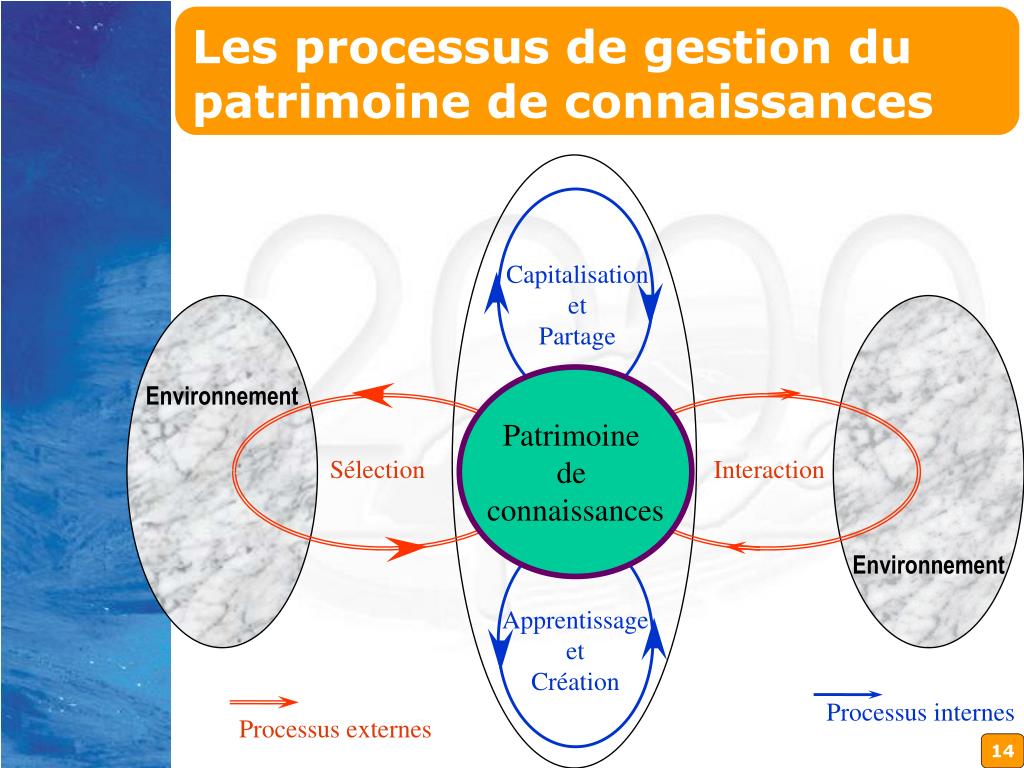 Les processus de gestion du patrimoine de connaissances

Capitalisation
et
Partage

Environnement

Sélection

Patrimoine
de
connaissances

Interaction

Environnement

Apprentissage
et
Création

Processus externes

Processus internes

14